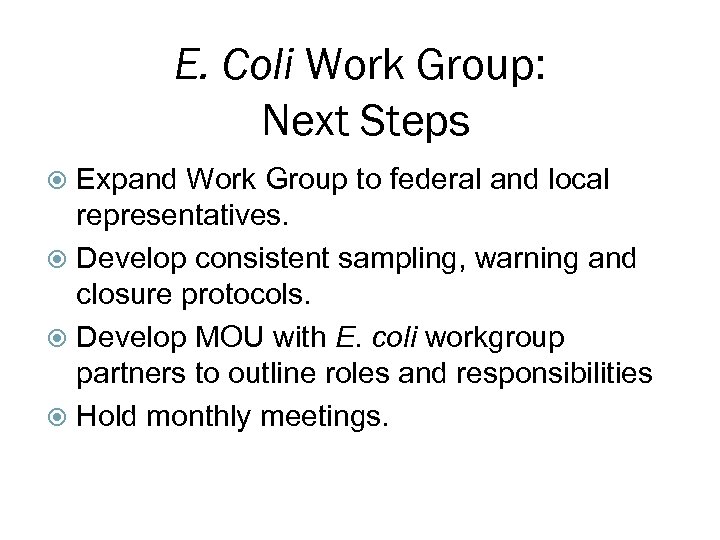 E. Coli Work Group:
Next Steps

Expand Work Group to federal and local representatives.

Develop consistent sampling, warning and closure protocols.

Develop MOU with E. coli workgroup partners to outline roles and responsibilities

Hold monthly meetings.